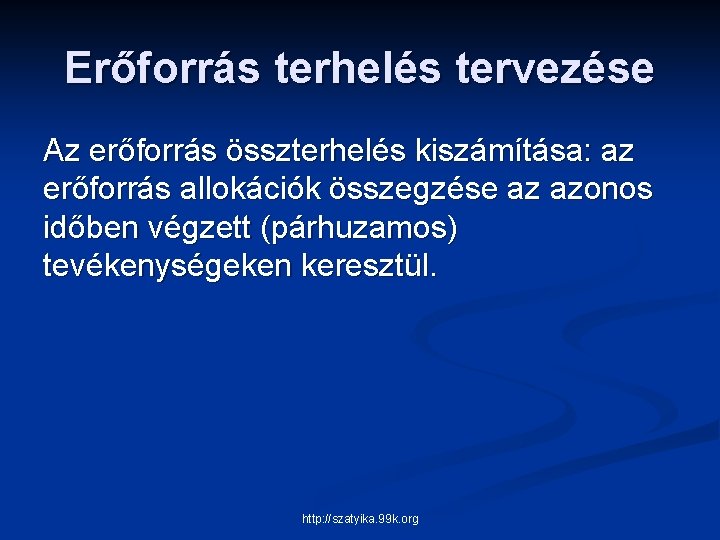 Erőforrás terhelés tervezése

Az erőforrás összterhelés kiszámítása: az erőforrás allokációk összegzése az azonos időben végzett (párhuzamos) tevékenységeken keresztül.

http://szatyika.99k.org